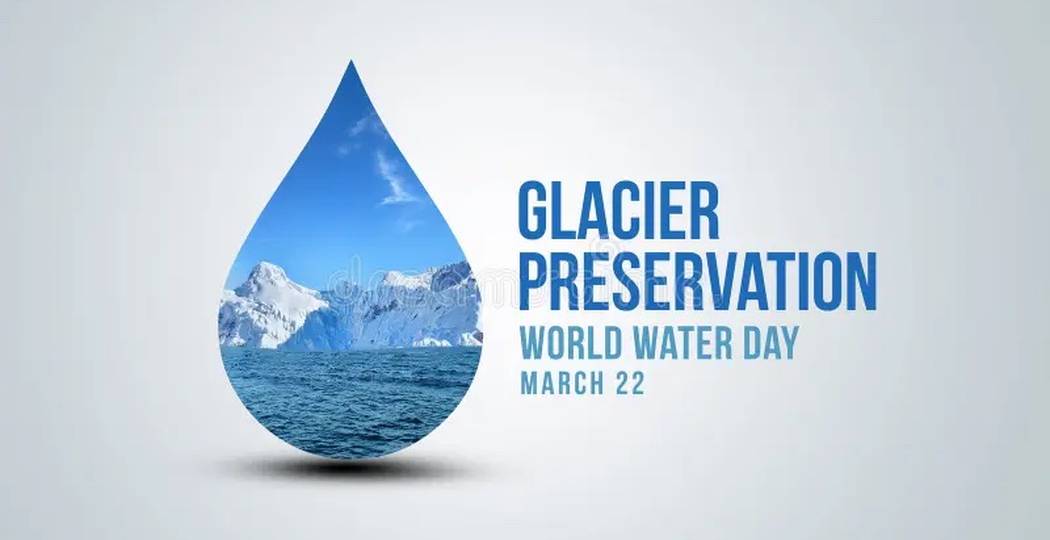 GLACIER PRESERVATION
WORLD WATER DAY
MARCH 22